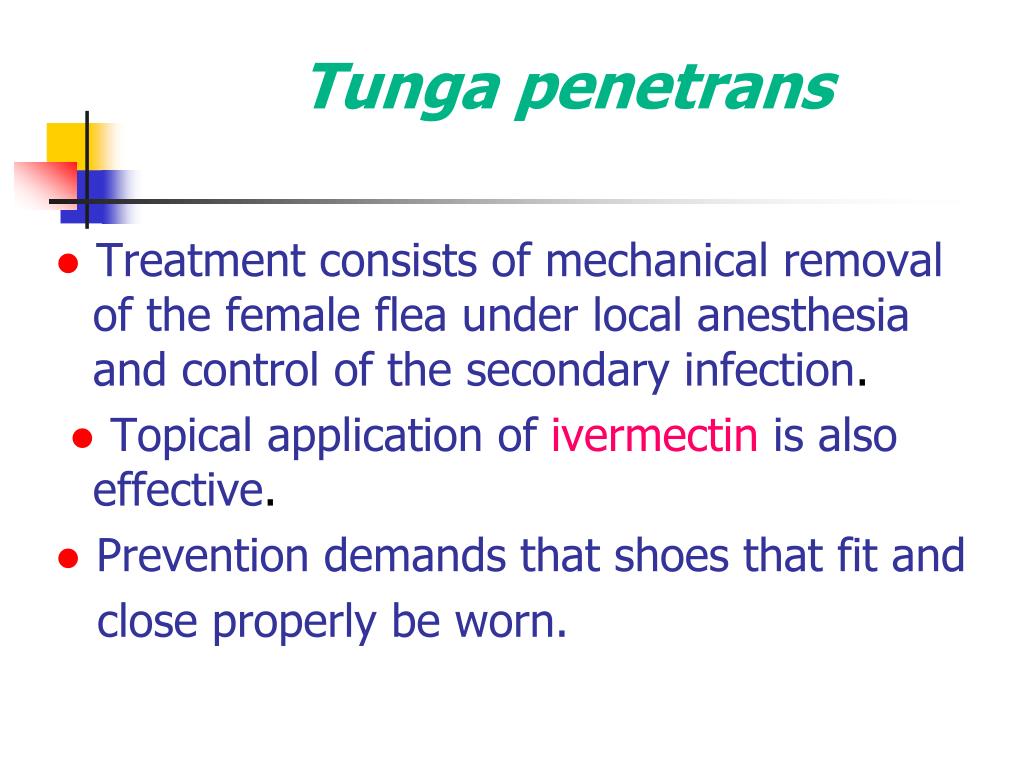 Tunga penetrans

● Treatment consists of mechanical removal of the female flea under local anesthesia and control of the secondary infection.

● Topical application of ivermectin is also effective.

● Prevention demands that shoes that fit and close properly be worn.